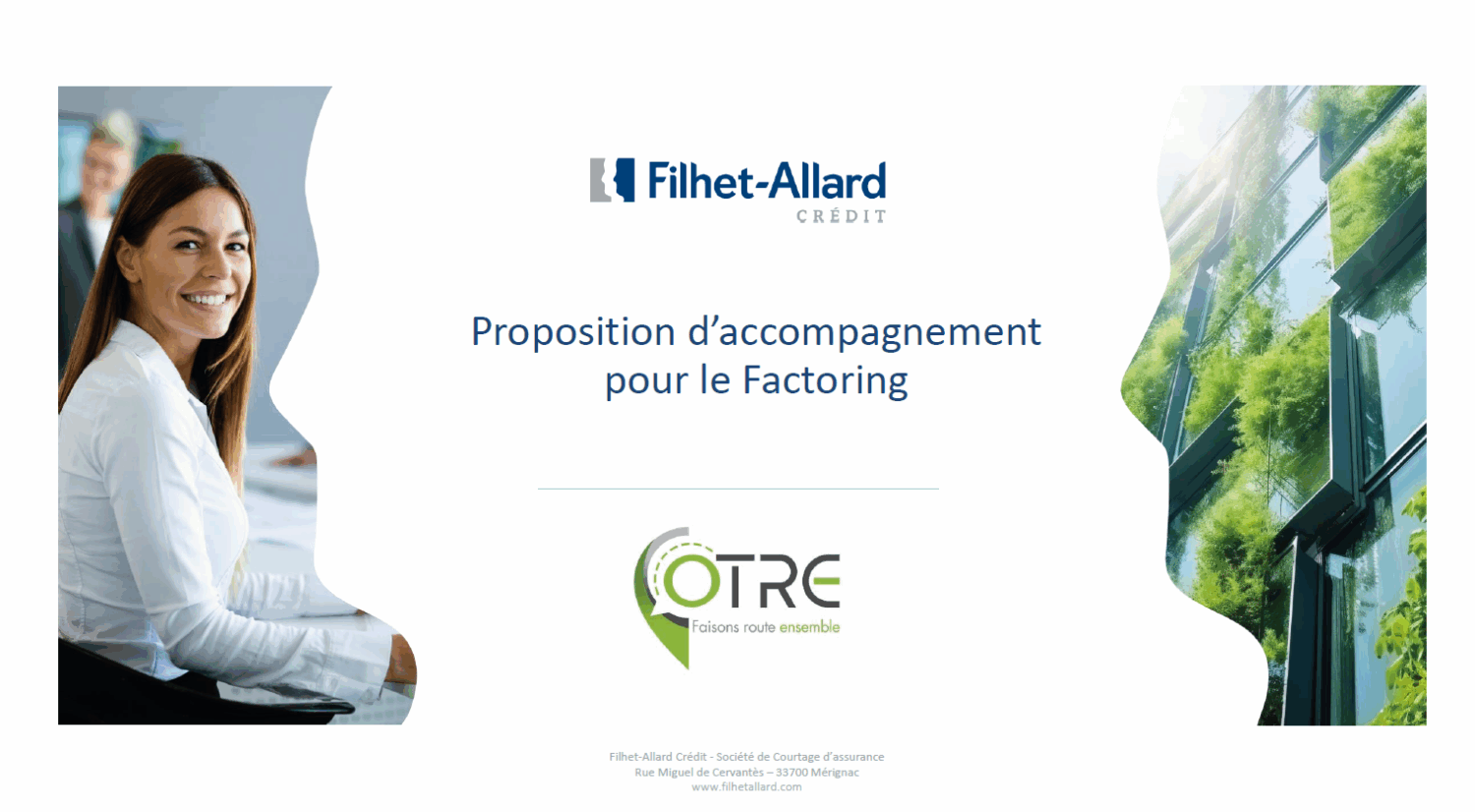 Filhet-Allard
CRÉDIT

Proposition d'accompagnement pour le Factoring

OTRE
Faisons route ensemble

Filhet-Allard Crédit - Société de Courtage d'assurance
Rue Miguel de Cervantès – 33700 Mérignac
www.filhetallard.com